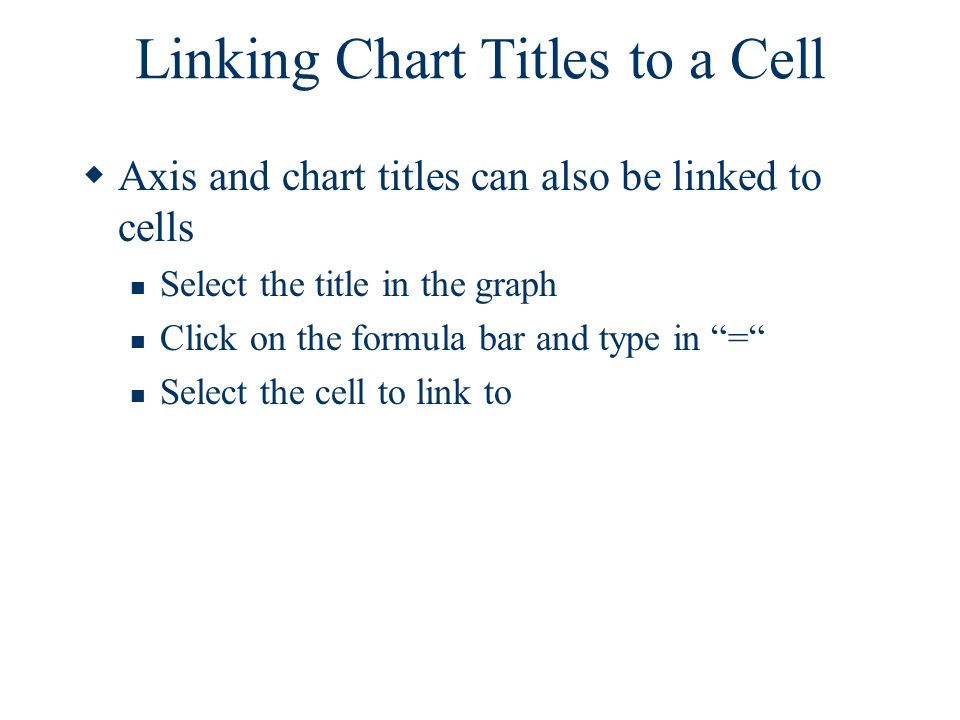 Linking Chart Titles to a Cell

Axis and chart titles can also be linked to cells

Select the title in the graph

Click on the formula bar and type in “=“

Select the cell to link to